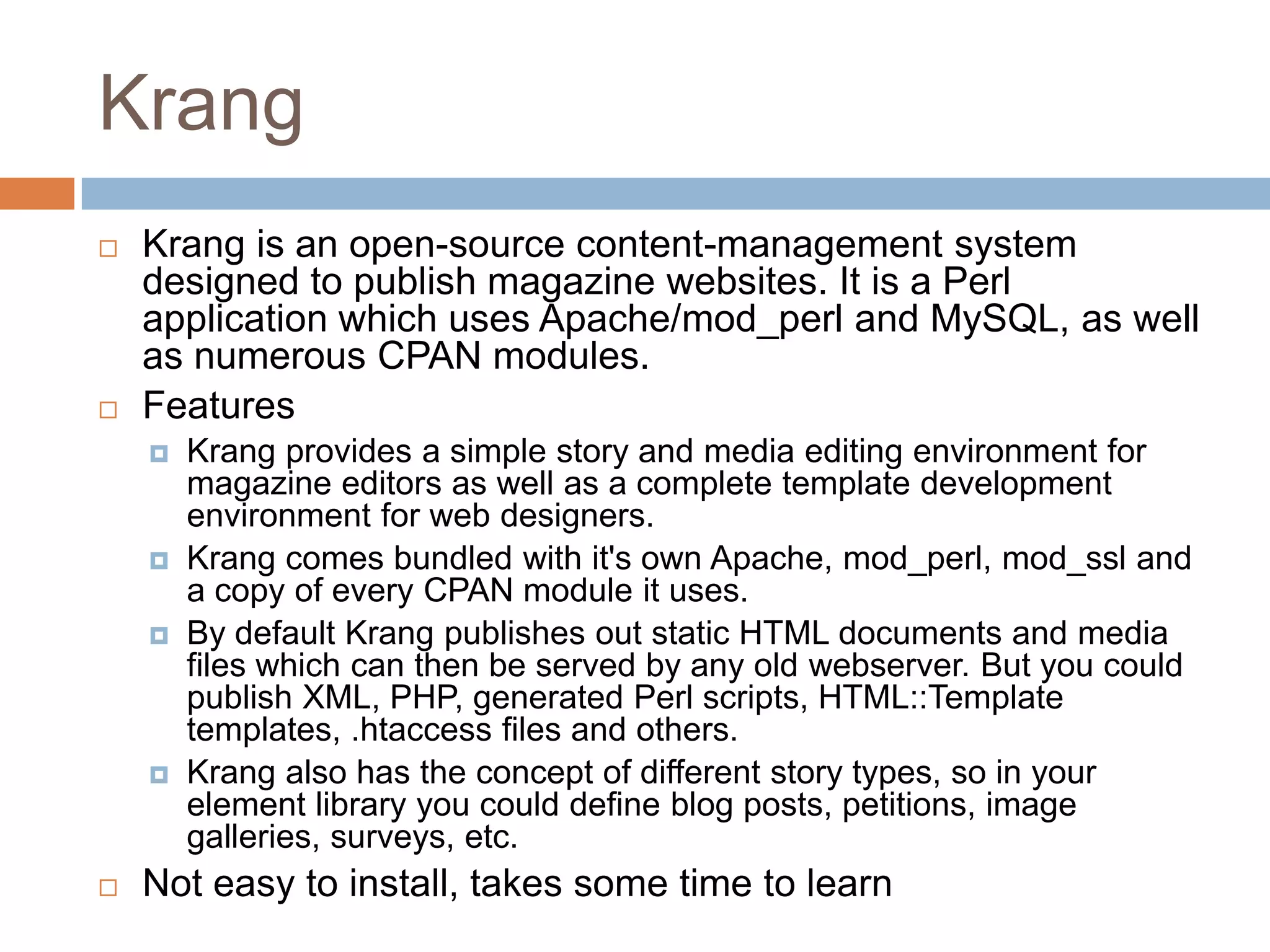 Krang

Krang is an open-source content-management system designed to publish magazine websites. It is a Perl application which uses Apache/mod_perl and MySQL, as well as numerous CPAN modules.

Features

Krang provides a simple story and media editing environment for magazine editors as well as a complete template development environment for web designers.

Krang comes bundled with it's own Apache, mod_perl, mod_ssl and a copy of every CPAN module it uses.

By default Krang publishes out static HTML documents and media files which can then be served by any old webserver. But you could publish XML, PHP, generated Perl scripts, HTML::Template templates, .htaccess files and others.

Krang also has the concept of different story types, so in your element library you could define blog posts, petitions, image galleries, surveys, etc.

Not easy to install, takes some time to learn